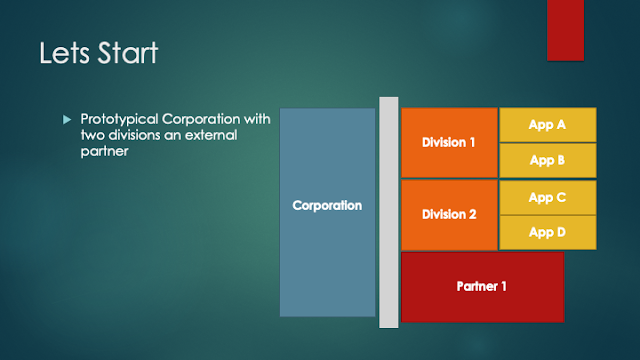 Lets Start

Prototypical Corporation with two divisions an external partner

Corporation

Division 1

App A

App B

Division 2

App C

App D

Partner 1